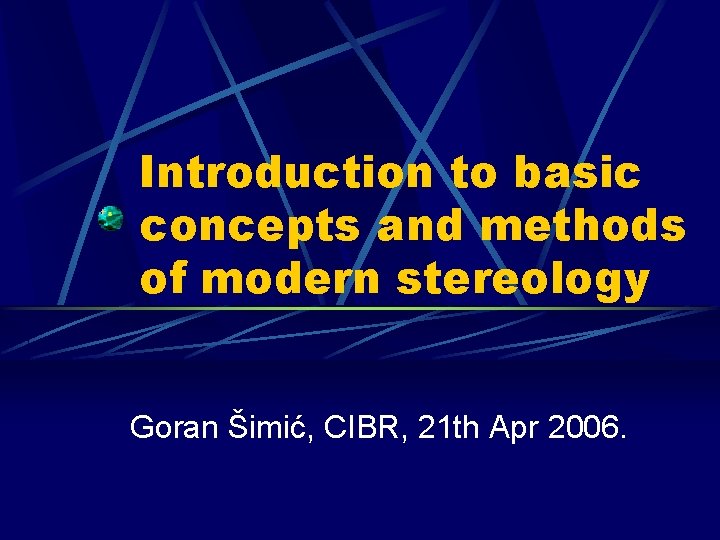 Introduction to basic concepts and methods of modern stereology

Goran Šimić, CIBR, 21th Apr 2006.